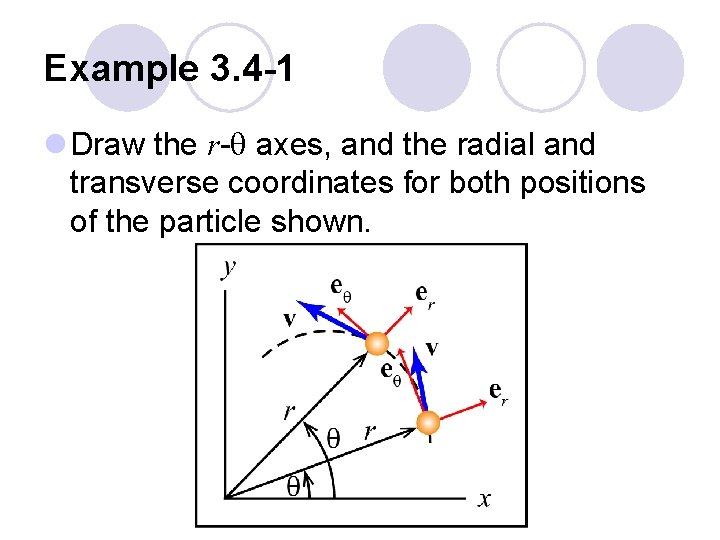 Example 3.4-1

Draw the $r$-$\theta$ axes, and the radial and transverse coordinates for both positions of the particle shown.

$y$

$\mathbf{e}_\theta$

$\mathbf{e}_r$

$\mathbf{v}$

$\mathbf{v}$

$\mathbf{e}_\theta$

$\mathbf{e}_r$

$r$

$\theta$

$r$

$\theta$

$x$